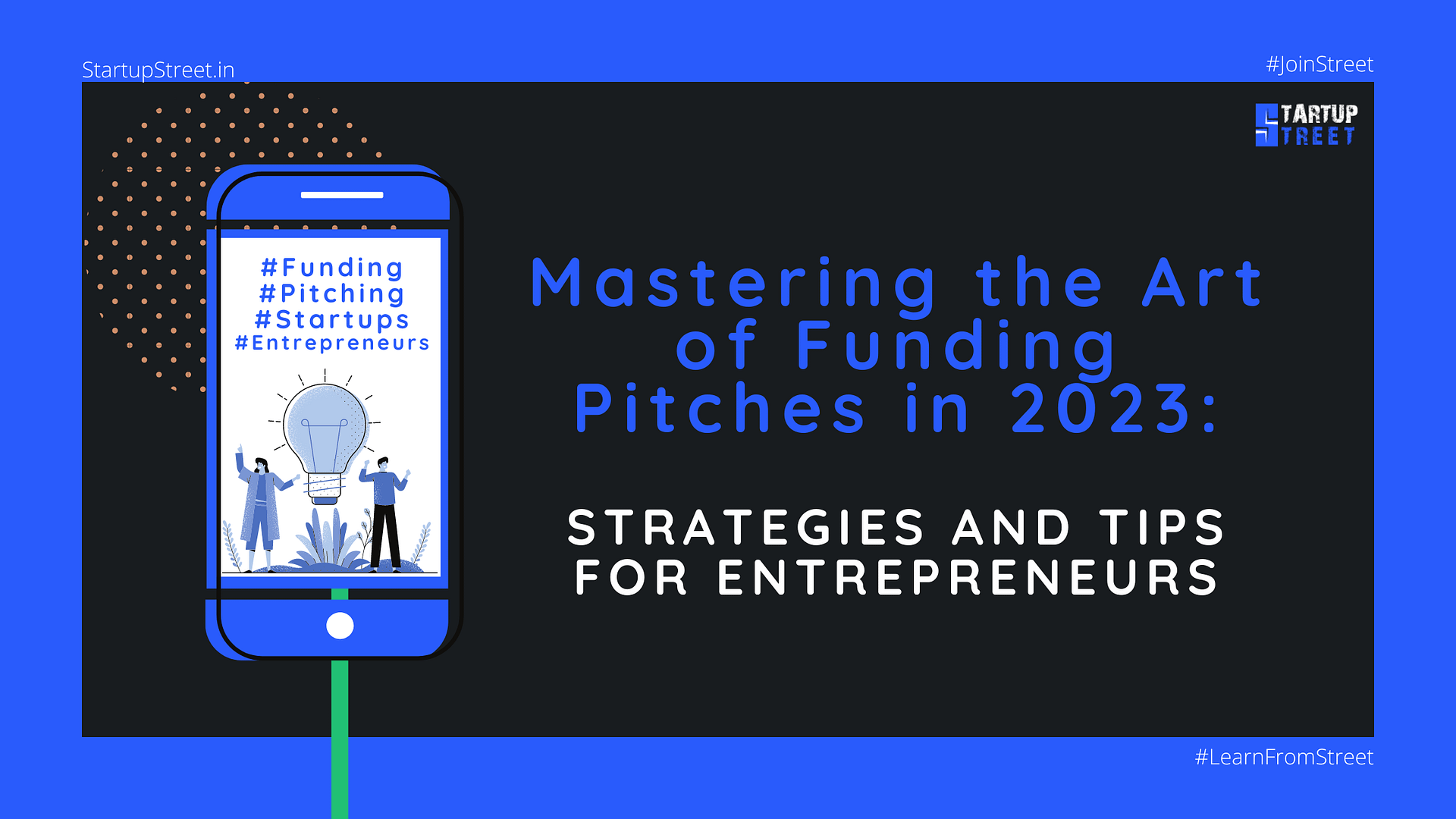 StartupStreet.in

#JoinStreet

STARTUP STREET

#Funding
#Pitching
#Startups
#Entrepreneurs

Mastering the Art of Funding Pitches in 2023:

STRATEGIES AND TIPS FOR ENTREPRENEURS

#LearnFromStreet